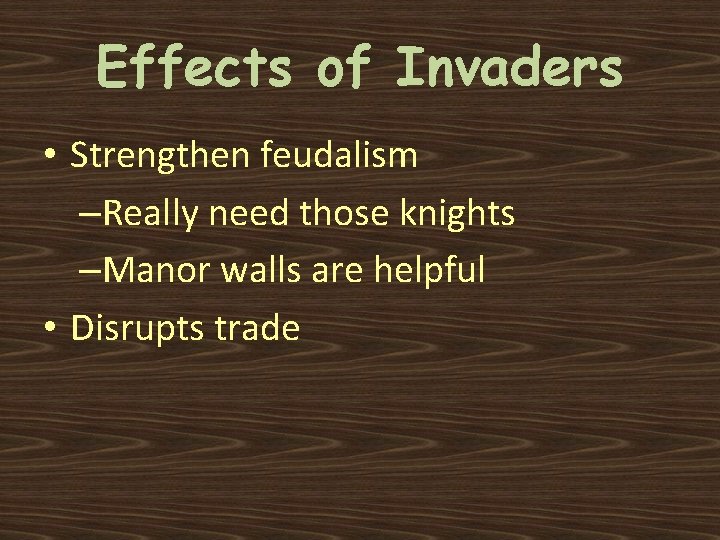 Effects of Invaders

• Strengthen feudalism
–Really need those knights
–Manor walls are helpful
• Disrupts trade